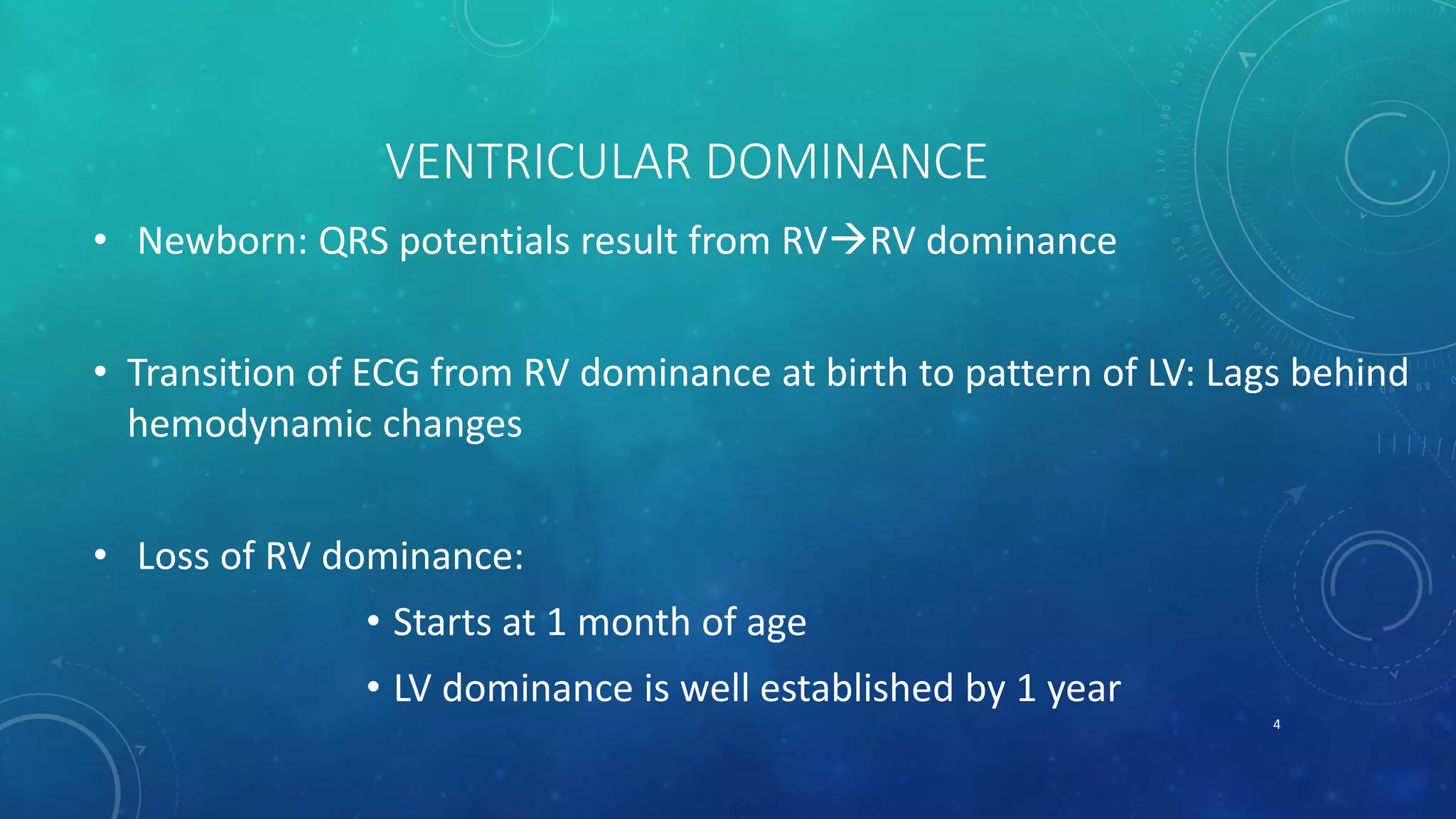 VENTRICULAR DOMINANCE

• Newborn: QRS potentials result from RV→RV dominance

• Transition of ECG from RV dominance at birth to pattern of LV: Lags behind hemodynamic changes

• Loss of RV dominance:

• Starts at 1 month of age

• LV dominance is well established by 1 year

4